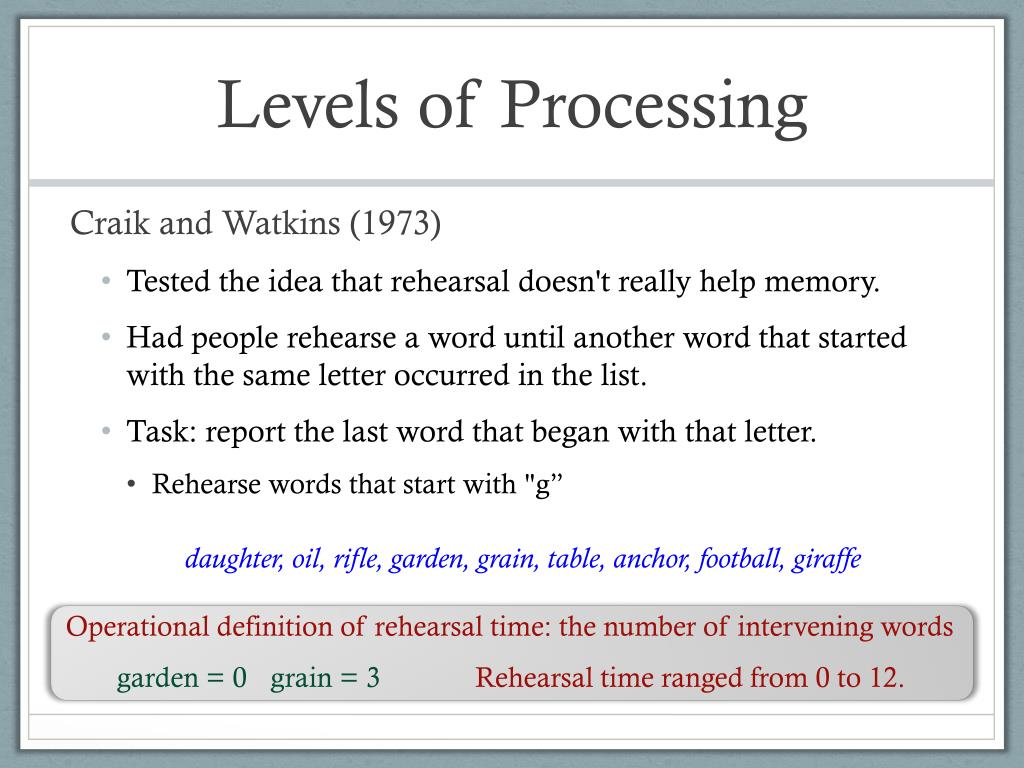 Levels of Processing

Craik and Watkins (1973)

• Tested the idea that rehearsal doesn't really help memory.

• Had people rehearse a word until another word that started with the same letter occurred in the list.

• Task: report the last word that began with that letter.

• Rehearse words that start with "g”

daughter, oil, rifle, garden, grain, table, anchor, football, giraffe

Operational definition of rehearsal time: the number of intervening words

garden = 0 grain = 3 Rehearsal time ranged from 0 to 12.